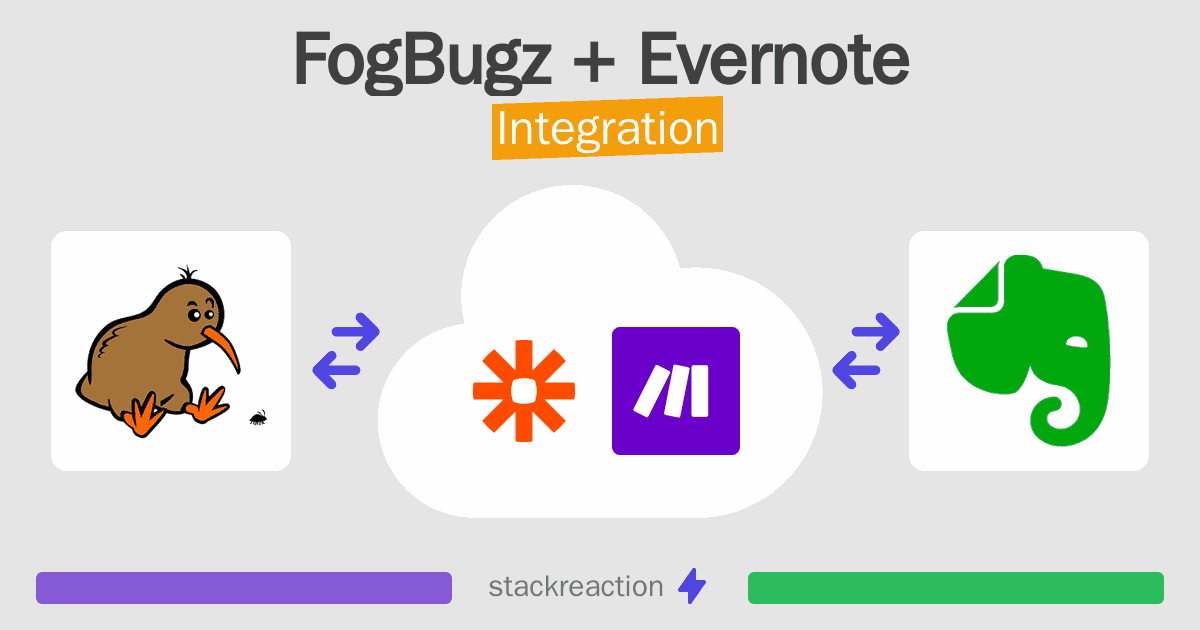 FogBugz + Evernote
Integration

stackreaction